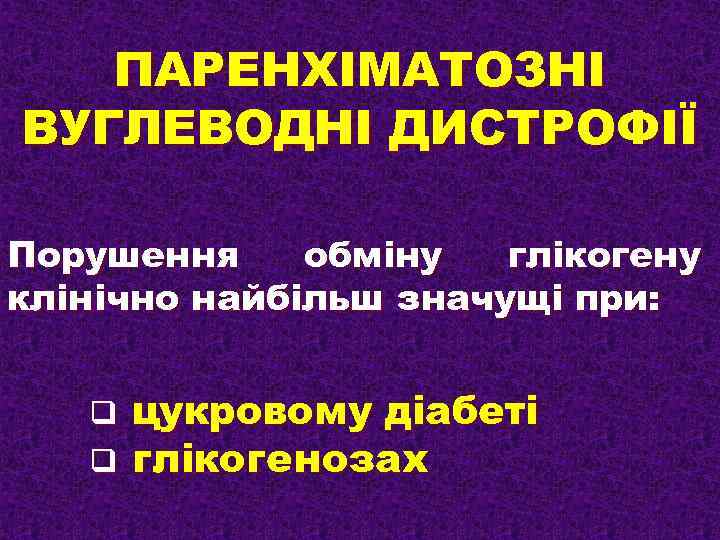 ПАРЕНХІМАТОЗНІ ВУГЛЕВОДНІ ДИСТРОФІЇ

Порушення обміну глікогену клінічно найбільш значущі при:

❑ цукровому діабеті
❑ глікогенозах